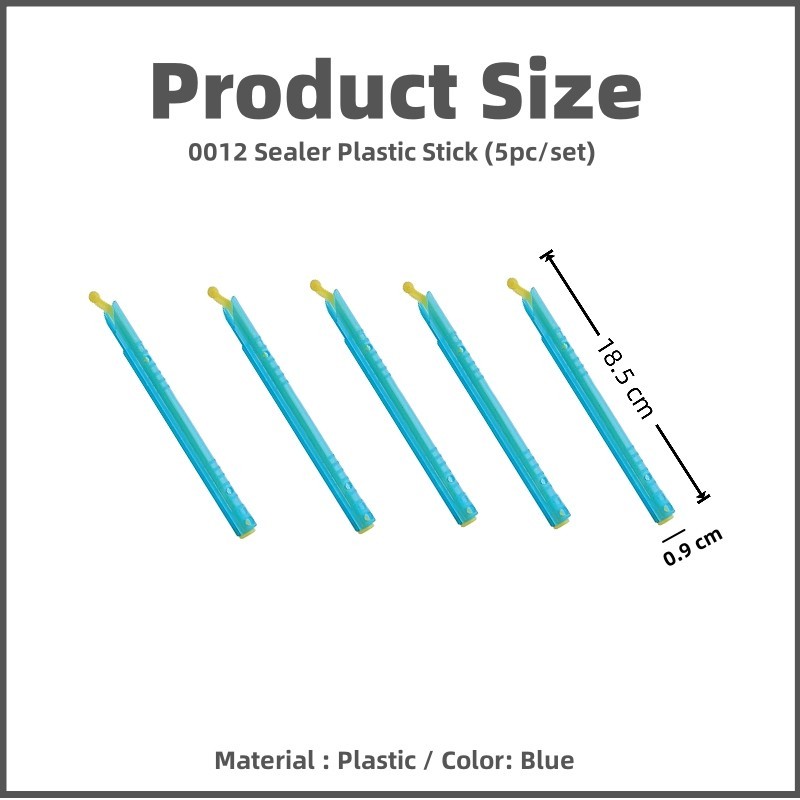 Product Size
0012 Sealer Plastic Stick (5pc/set)

18.5 cm

0.9 cm

Material : Plastic / Color: Blue